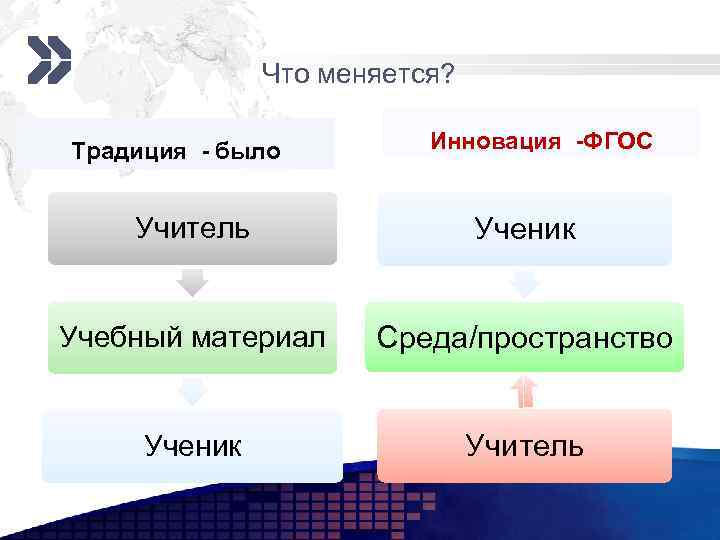 Что меняется?

Традиция - было

Учитель

Учебный материал

Ученик

Инновация -ФГОС

Ученик

Среда/пространство

Учитель